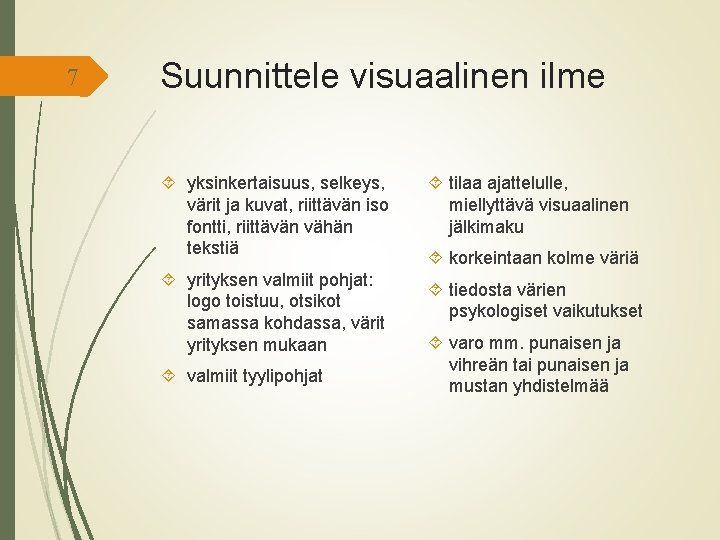 7

Suunnittele visuaalinen ilme

yksinkertaisuus, selkeys, värit ja kuvat, riittävän iso fontti, riittävän vähän tekstiä

yrityksen valmiit pohjat: logo toistuu, otsikot samassa kohdassa, värit yrityksen mukaan

valmiit tyylipohjat

tilaa ajattelulle, miellyttävä visuaalinen jälkimaku

korkeintaan kolme väriä

tiedosta värien psykologiset vaikutukset

varo mm. punaisen ja vihreän tai punaisen ja mustan yhdistelmää